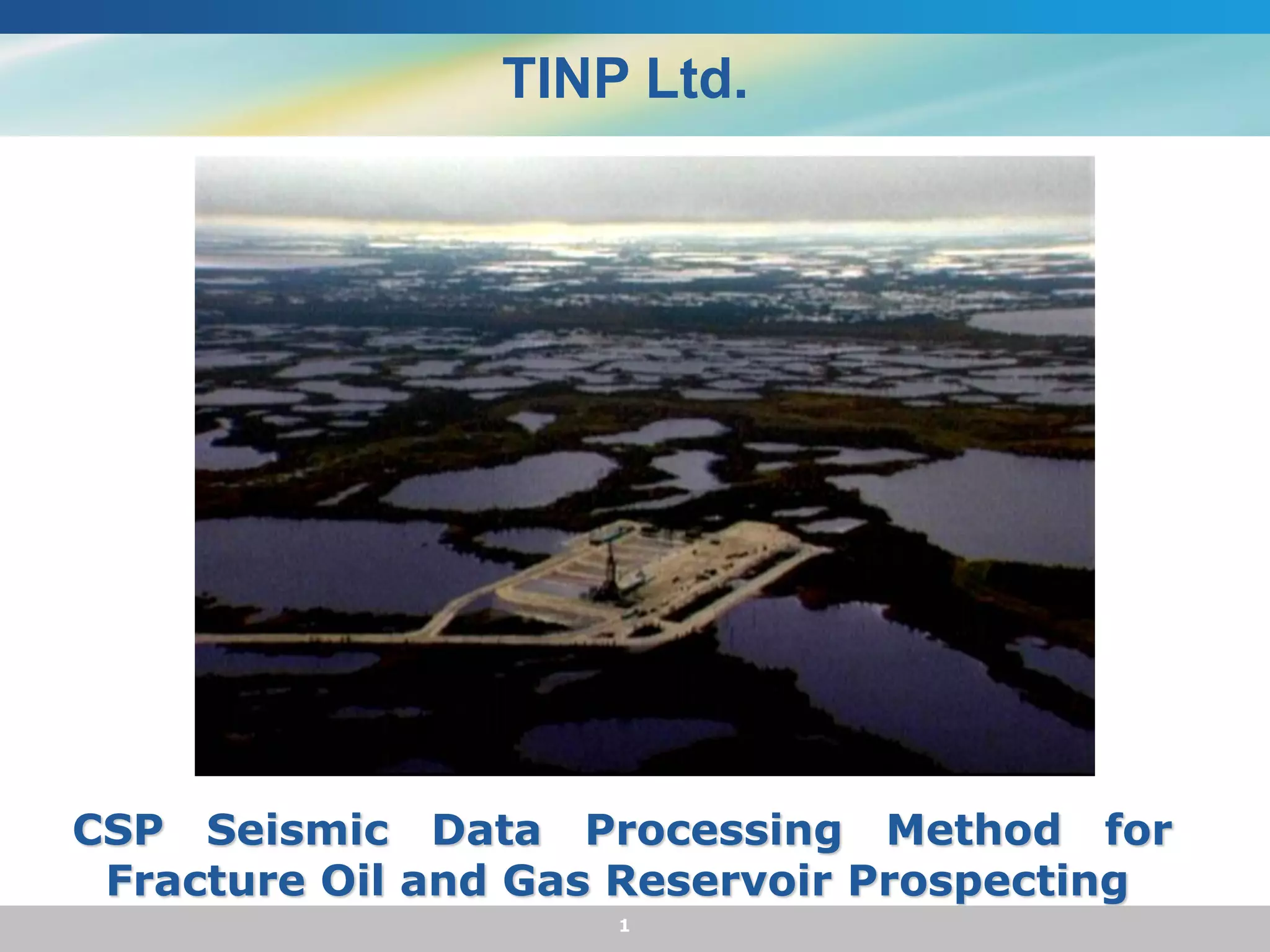 TINP Ltd.

CSP Seismic Data Processing Method for Fracture Oil and Gas Reservoir Prospecting

1